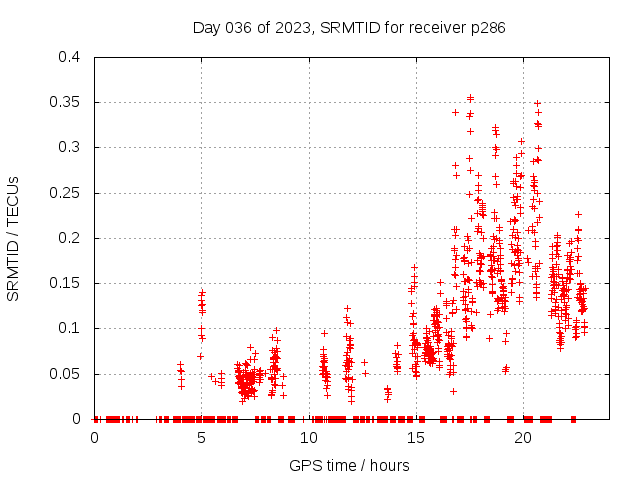 Day 036 of 2023, SRMTID for receiver p286

SRMTID / TECUs

0.4
0.35
0.3
0.25
0.2
0.15
0.1
0.05
0

0
5
10
15
20

GPS time / hours